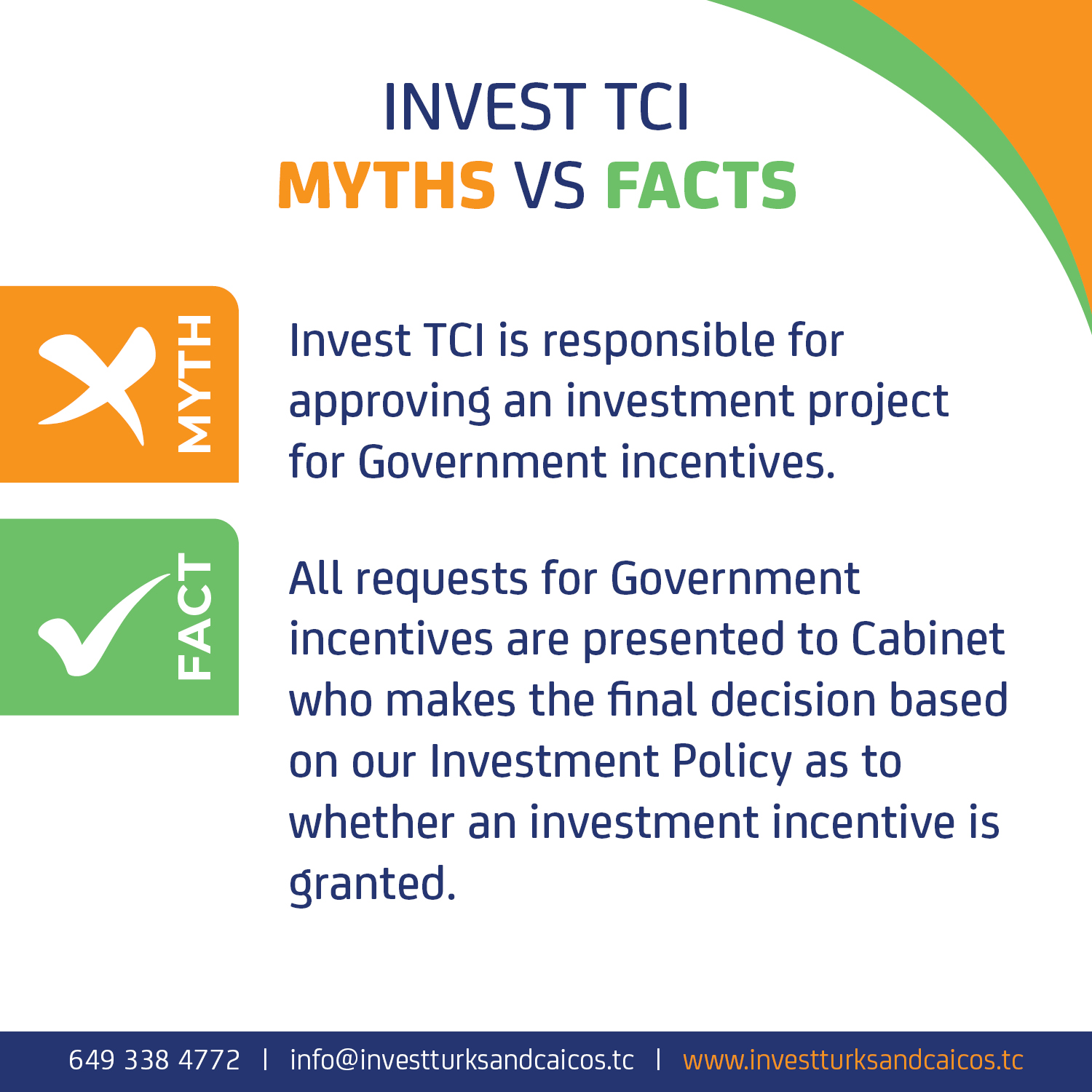 INVEST TCI
MYTHS VS FACTS

MYTH

Invest TCI is responsible for approving an investment project for Government incentives.

FACT

All requests for Government incentives are presented to Cabinet who makes the final decision based on our Investment Policy as to whether an investment incentive is granted.

649 338 4772 | info@investturksandcaicos.tc | www.investturksandcaicos.tc